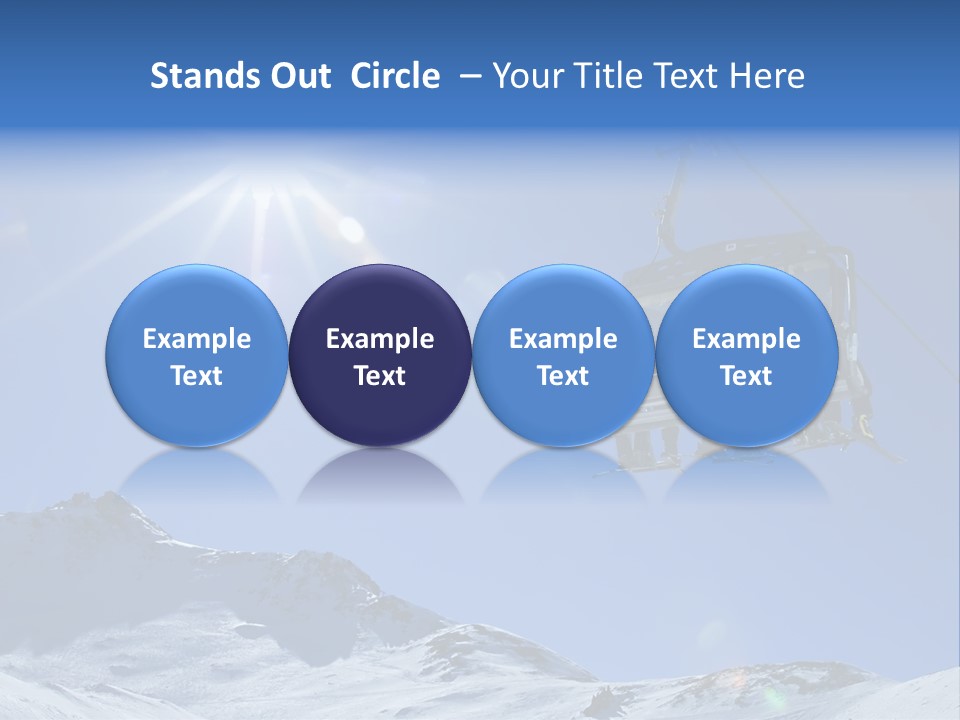 Stands Out Circle – Your Title Text Here

Example Text

Example Text

Example Text

Example Text